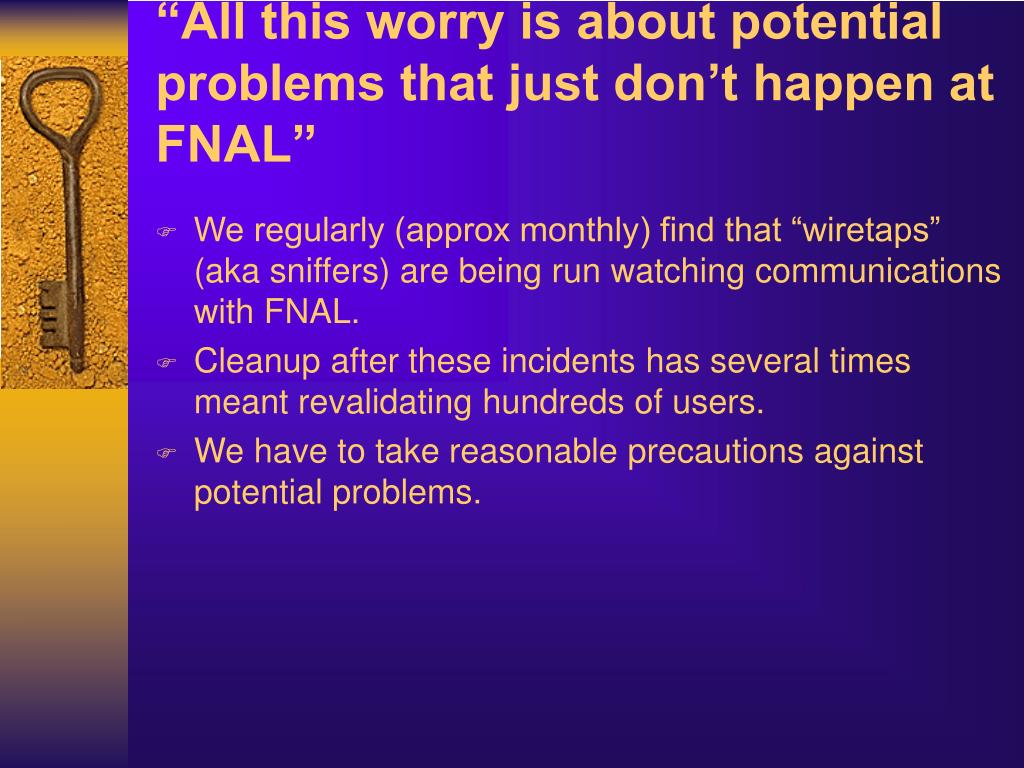 “All this worry is about potential problems that just don’t happen at FNAL”

We regularly (approx monthly) find that “wiretaps” (aka sniffers) are being run watching communications with FNAL.

Cleanup after these incidents has several times meant revalidating hundreds of users.

We have to take reasonable precautions against potential problems.